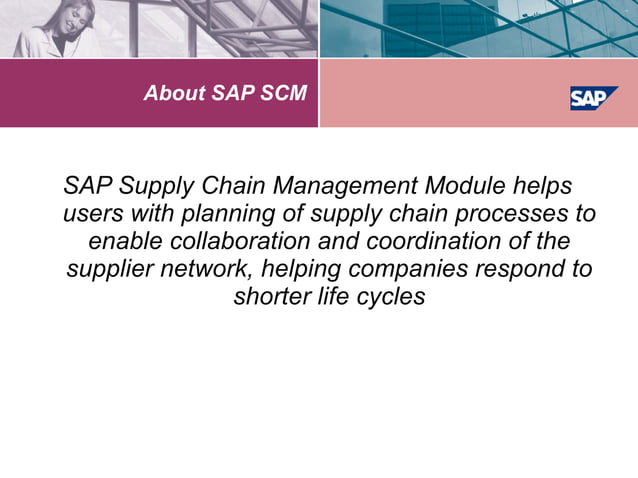 About SAP SCM

SAP

SAP Supply Chain Management Module helps users with planning of supply chain processes to enable collaboration and coordination of the supplier network, helping companies respond to shorter life cycles